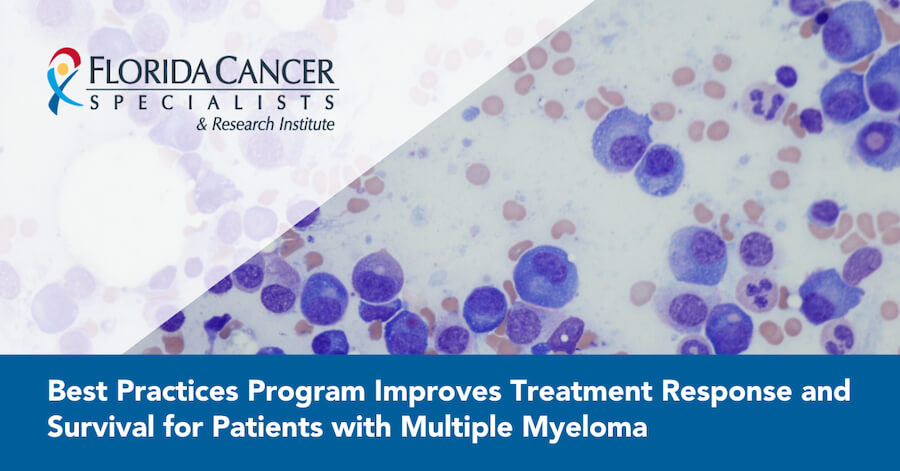 FLORIDA CANCER SPECIALISTS
& Research Institute

Best Practices Program Improves Treatment Response and Survival for Patients with Multiple Myeloma